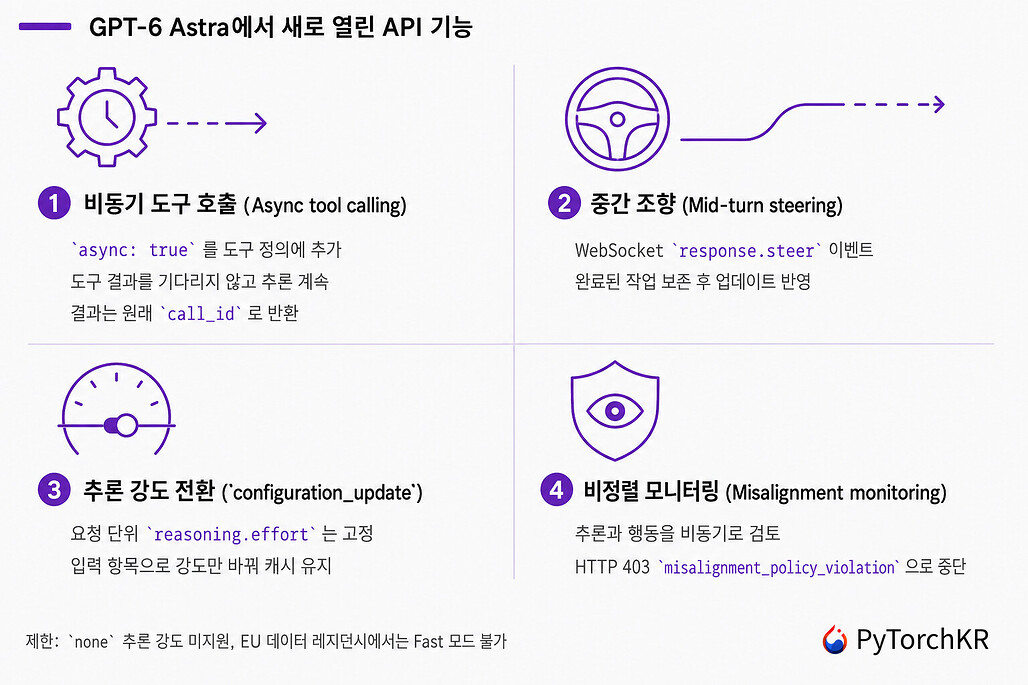 GPT-6 Astra에서 새로 열린 API 기능

1 비동기 도구 호출 (Async tool calling)

`async: true` 를 도구 정의에 추가
도구 결과를 기다리지 않고 추론 계속
결과는 원래 `call_id` 로 반환

2 중간 조향 (Mid-turn steering)

WebSocket `response.steer` 이벤트
완료된 작업 보존 후 업데이트 반영

3 추론 강도 전환 (`configuration_update`)

요청 단위 `reasoning.effort` 는 고정
입력 항목으로 강도만 바꿔 캐시 유지

4 비정렬 모니터링 (Misalignment monitoring)

추론과 행동을 비동기로 검토
HTTP 403 `misalignment_policy_violation` 으로 중단

제한: `none` 추론 강도 미지원, EU 데이터 레지던시에서는 Fast 모드 불가

PyTorchKR